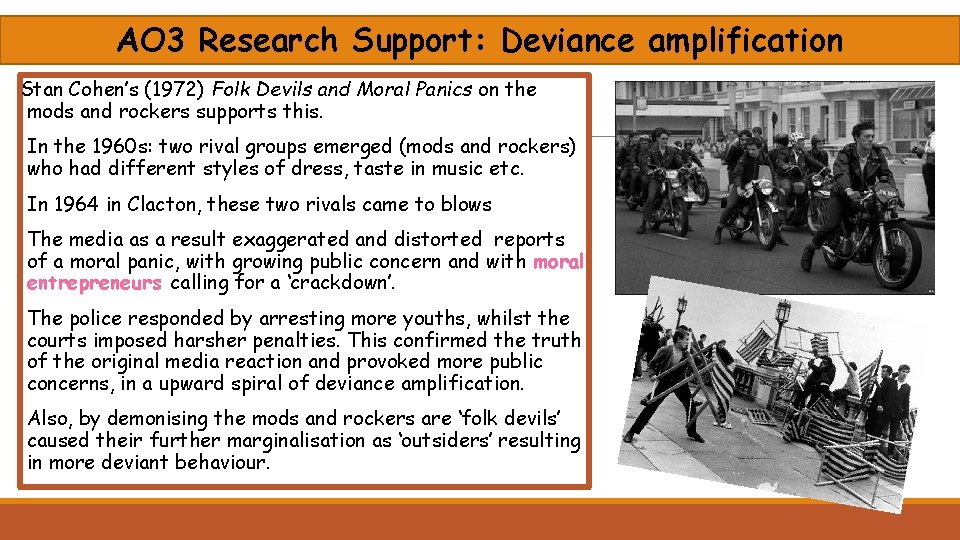 AO3 Research Support: Deviance amplification

Stan Cohen's (1972) Folk Devils and Moral Panics on the mods and rockers supports this.

In the 1960s: two rival groups emerged (mods and rockers) who had different styles of dress, taste in music etc.

In 1964 in Clacton, these two rivals came to blows

The media as a result exaggerated and distorted reports of a moral panic, with growing public concern and with moral entrepreneurs calling for a 'crackdown'.

The police responded by arresting more youths, whilst the courts imposed harsher penalties. This confirmed the truth of the original media reaction and provoked more public concerns, in a upward spiral of deviance amplification.

Also, by demonising the mods and rockers are 'folk devils' caused their further marginalisation as 'outsiders' resulting in more deviant behaviour.